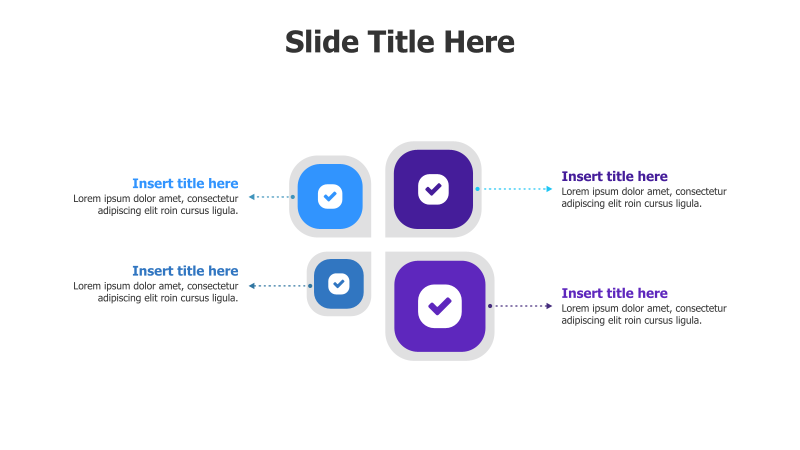 Slide Title Here

Insert title here
Lorem ipsum dolor amet, consectetur adipiscing elit roin cursus ligula.

Insert title here
Lorem ipsum dolor amet, consectetur adipiscing elit roin cursus ligula.

Insert title here
Lorem ipsum dolor amet, consectetur adipiscing elit roin cursus ligula.

Insert title here
Lorem ipsum dolor amet, consectetur adipiscing elit roin cursus ligula.